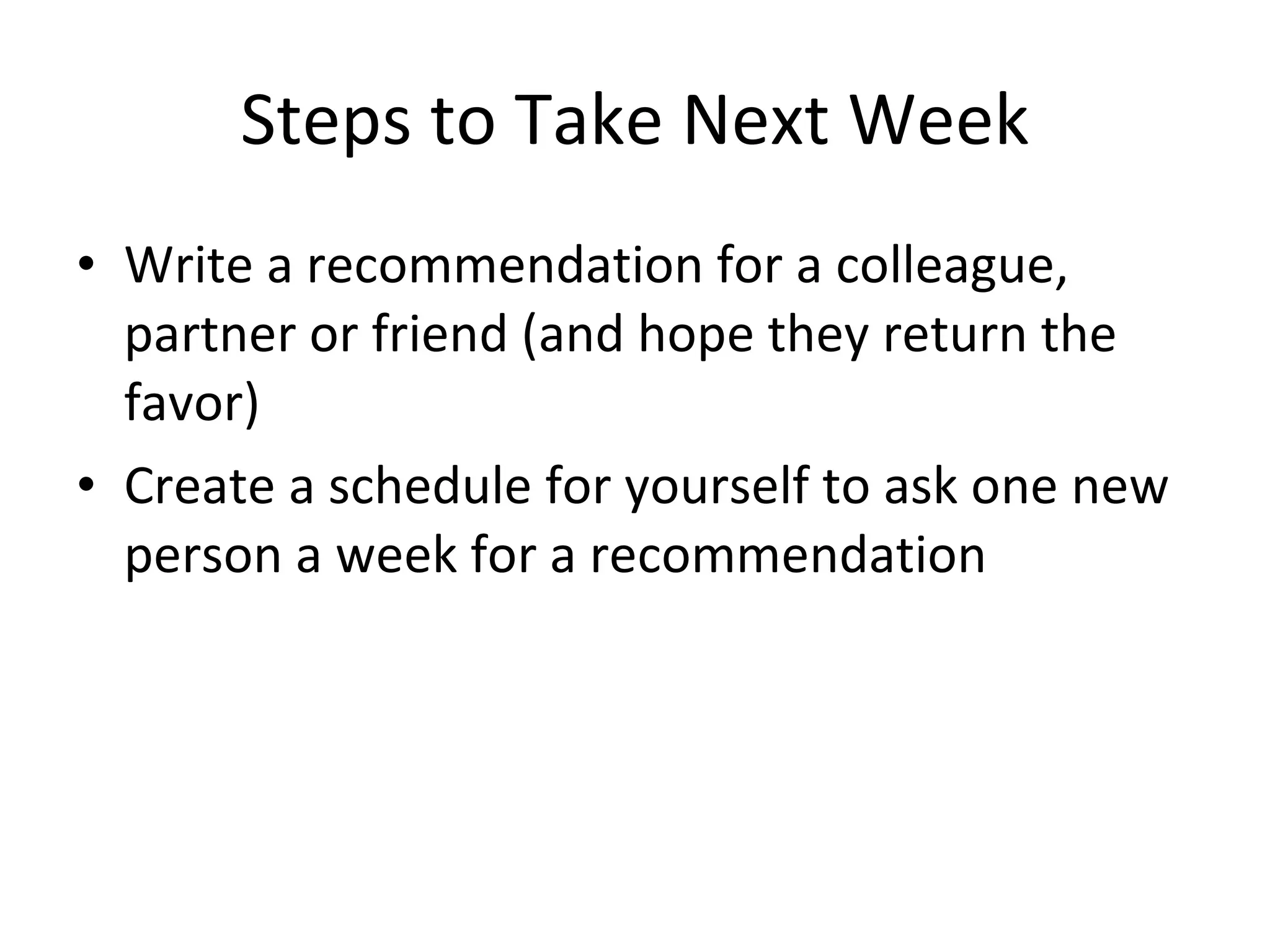 Steps to Take Next Week

• Write a recommendation for a colleague, partner or friend (and hope they return the favor)
• Create a schedule for yourself to ask one new person a week for a recommendation